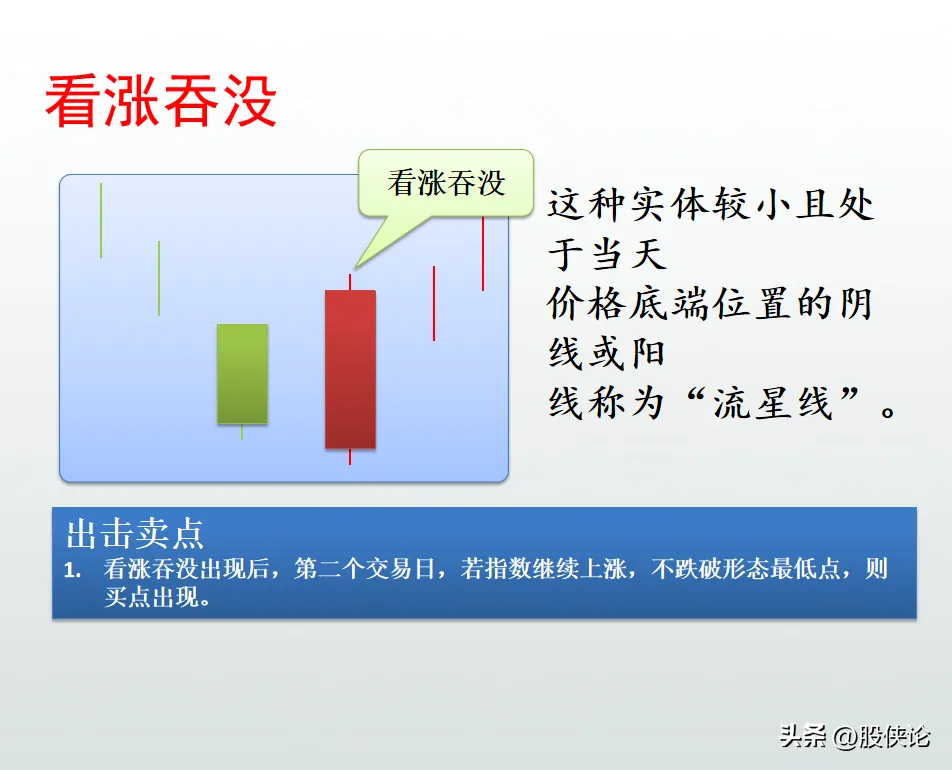 看涨吞没

看涨吞没

这种实体较小且处于当天价格底端位置的阴线或阳线称为“流星线”。

出击卖点

1. 看涨吞没出现后，第二个交易日，若指数继续上涨，不跌破形态最低点，则买点出现。

头条 @股侠论